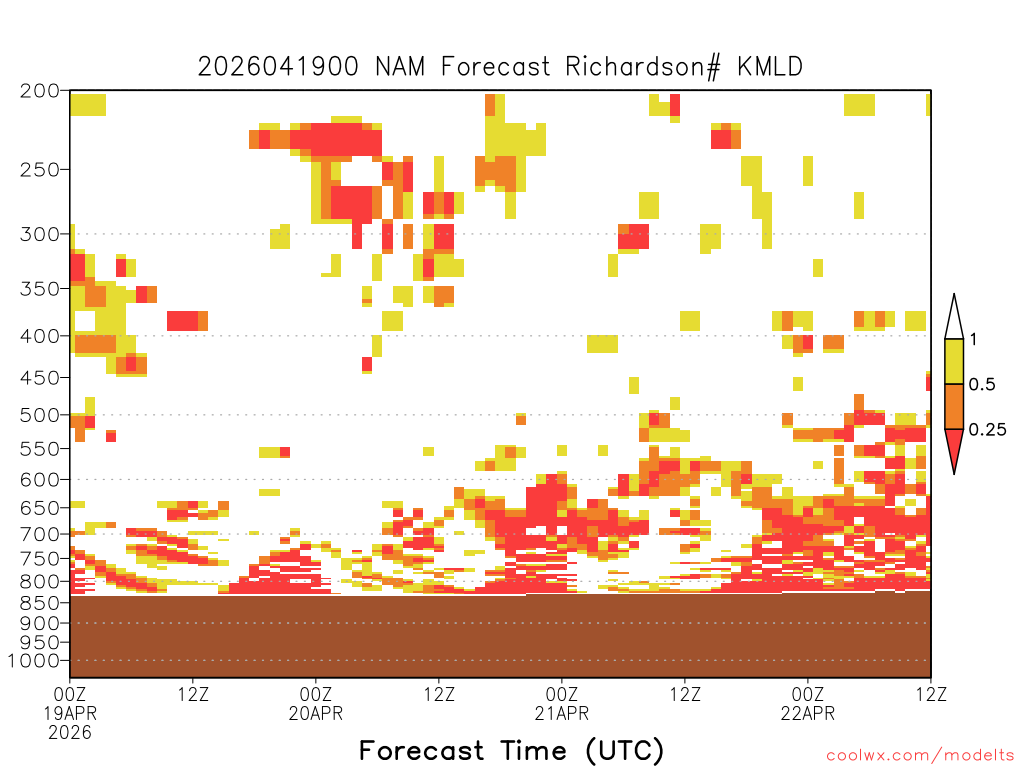 2026041900 NAM Forecast Richardson# KMLD

200
250
300
350
400
450
500
550
600
650
700
750
800
850
900
950
1000

1
0.5
0.25

00Z 19APR 2026
12Z
00Z 20APR
12Z
00Z 21APR
12Z
00Z 22APR
12Z

Forecast Time (UTC)

coolwx.com/modelts